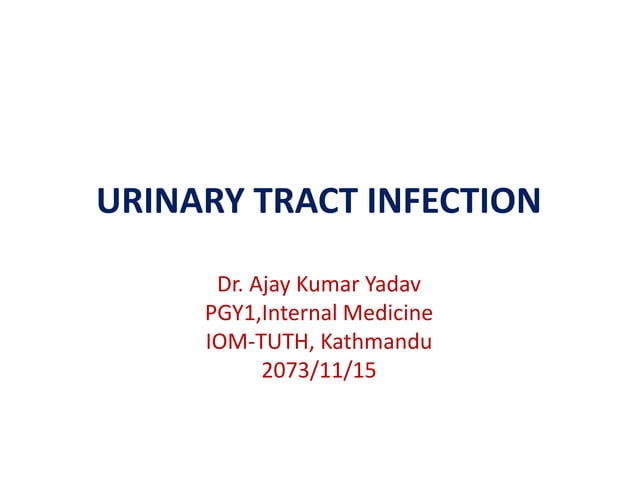 URINARY TRACT INFECTION

Dr. Ajay Kumar Yadav
PGY1,Internal Medicine
IOM-TUTH, Kathmandu
2073/11/15